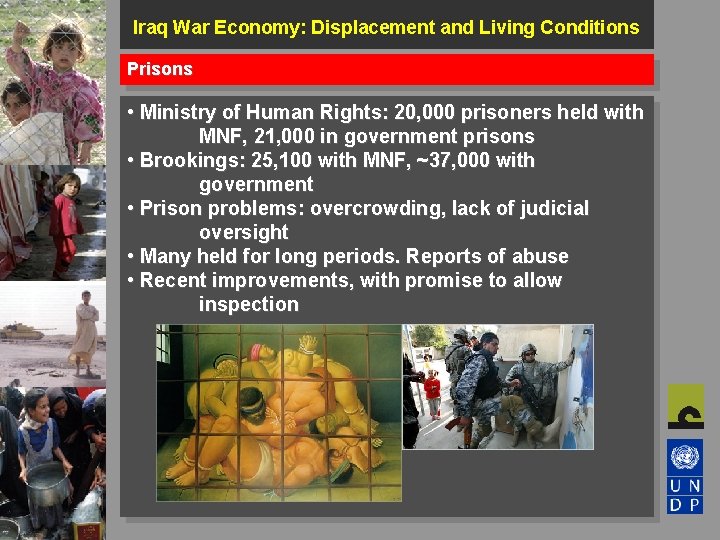 Iraq War Economy: Displacement and Living Conditions

Prisons

• Ministry of Human Rights: 20,000 prisoners held with MNF, 21,000 in government prisons
• Brookings: 25,100 with MNF, ~37,000 with government
• Prison problems: overcrowding, lack of judicial oversight
• Many held for long periods. Reports of abuse
• Recent improvements, with promise to allow inspection

U N
D P